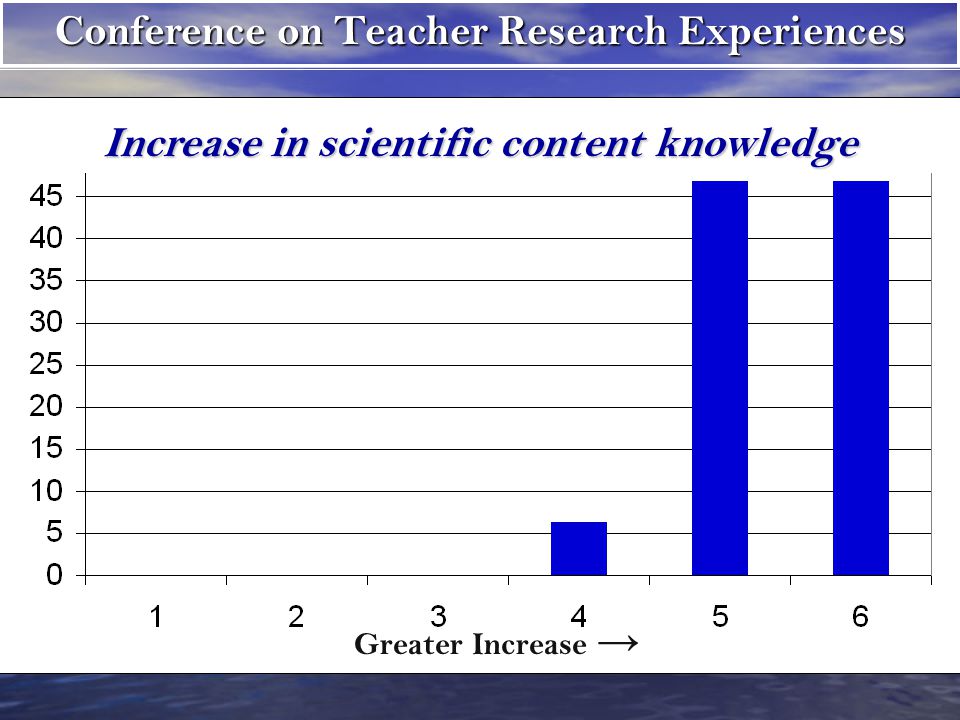 Conference on Teacher Research Experiences

Increase in scientific content knowledge

45
40
35
30
25
20
15
10
5
0

1 2 3 4 5 6

Greater Increase →